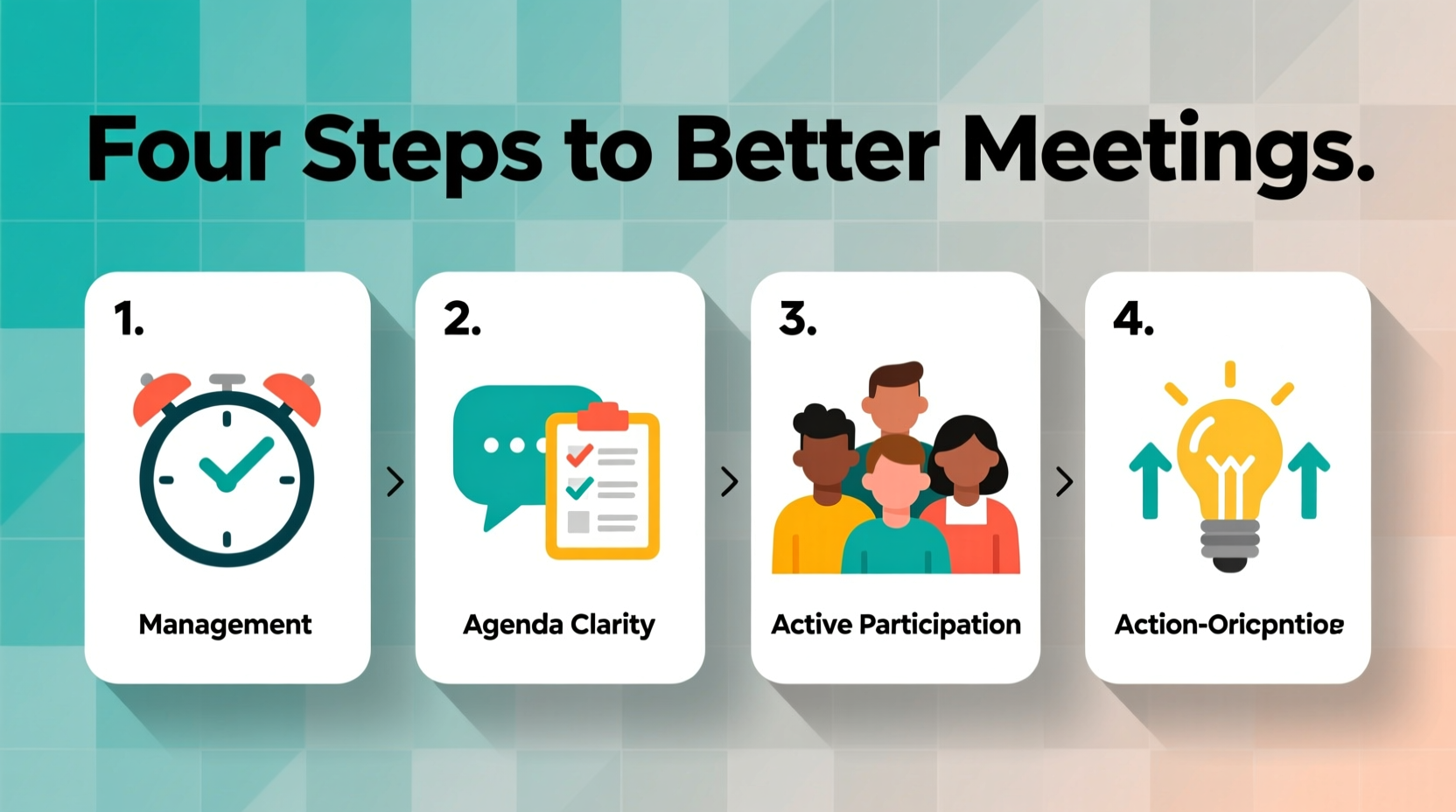 Four Steps to Better Meetings.

1.

Management

2.

Agenda Clarity

3.

Active Participation

4.

Action-Oricpntioe